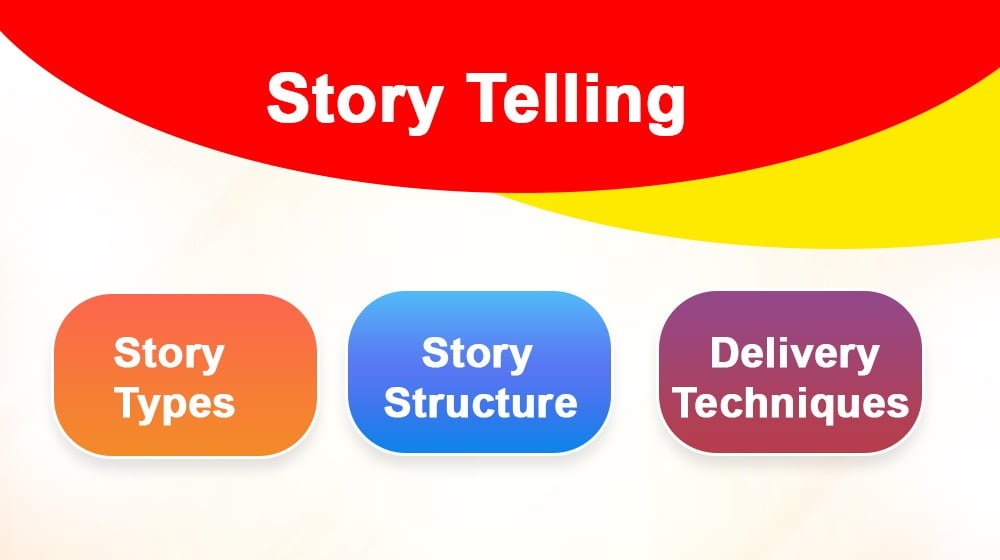 Story Telling

Story Types

Story Structure

Delivery Techniques